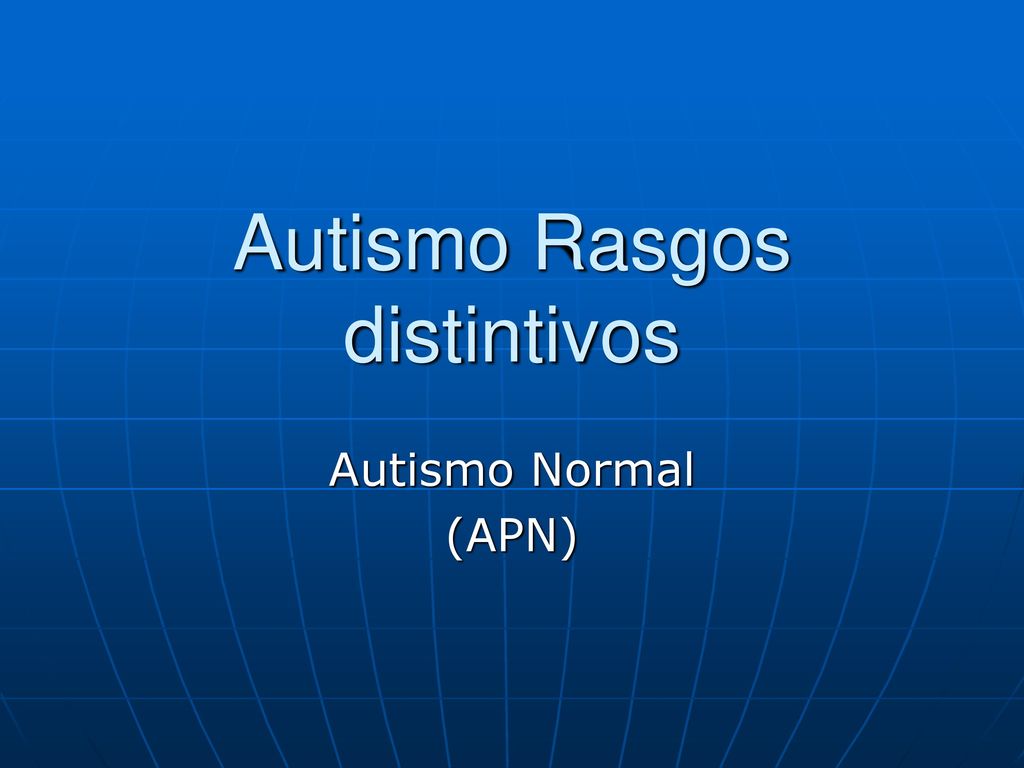 Autismo Rasgos distintivos

Autismo Normal
(APN)